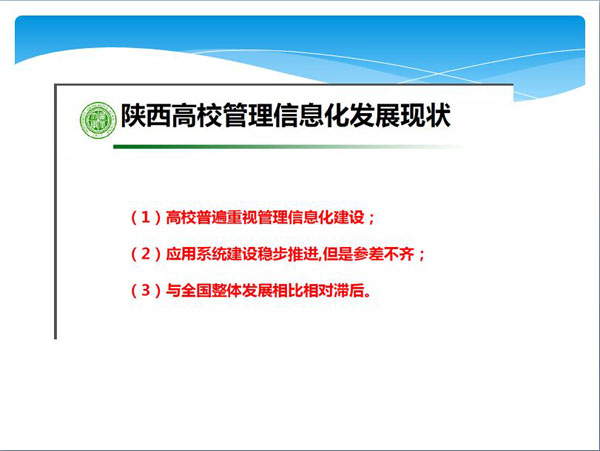 陕西高校管理信息化发展现状

（1）高校普遍重视管理信息化建设；

（2）应用系统建设稳步推进,但是参差不齐；

（3）与全国整体发展相比相对滞后。